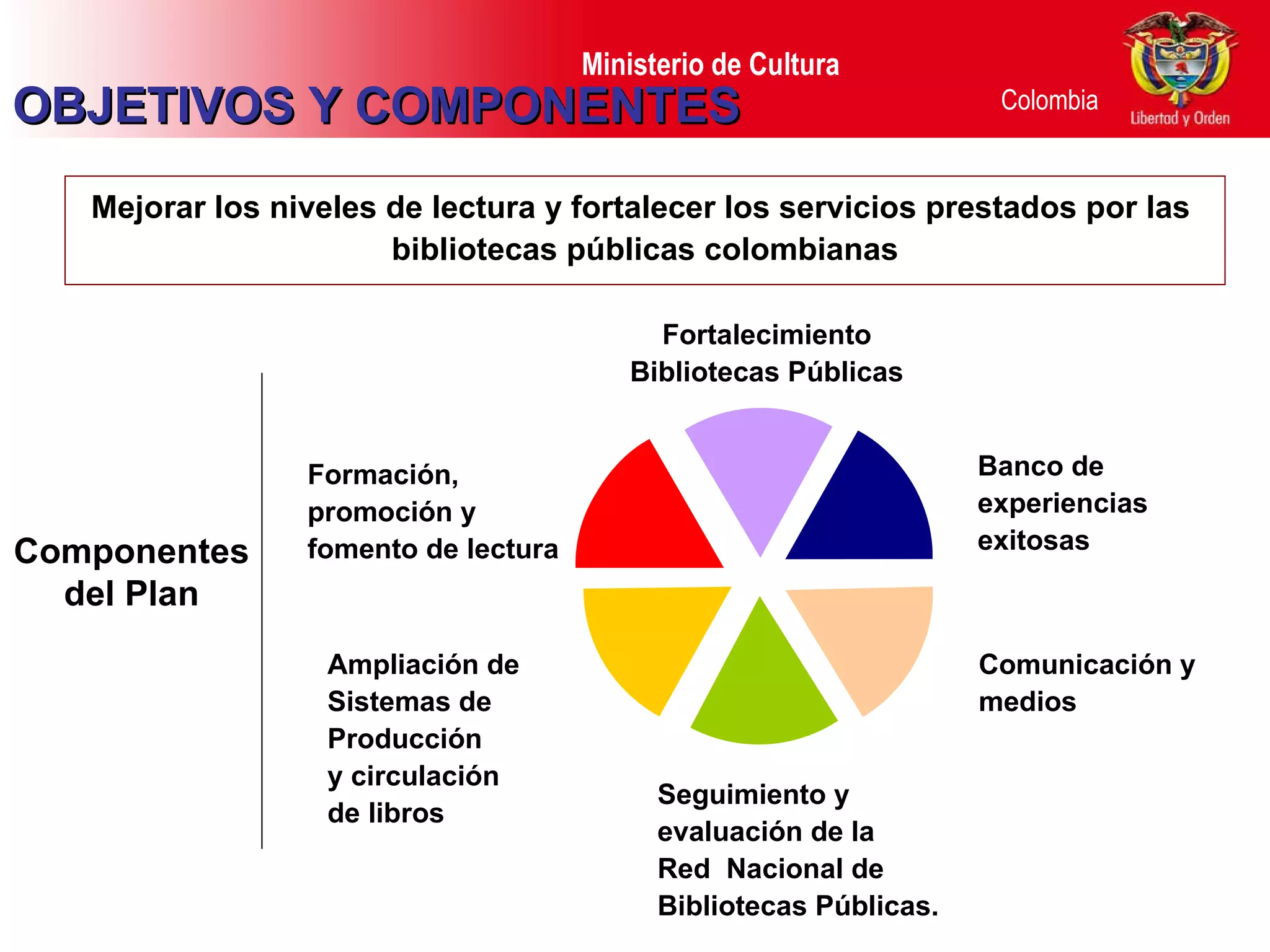 Ministerio de Cultura
OBJETIVOS Y COMPONENTES
Colombia
Libertad y Orden

Mejorar los niveles de lectura y fortalecer los servicios prestados por las bibliotecas públicas colombianas

Componentes del Plan

Fortalecimiento Bibliotecas Públicas

Formación, promoción y fomento de lectura

Banco de experiencias exitosas

Ampliación de Sistemas de Producción y circulación de libros

Comunicación y medios

Seguimiento y evaluación de la Red Nacional de Bibliotecas Públicas.